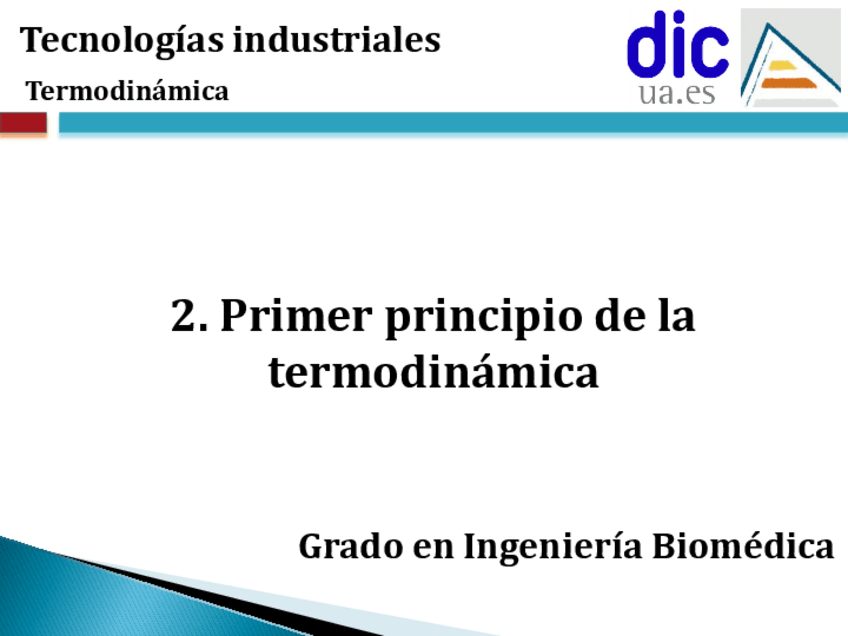 Tecnologías industriales

Termodinámica

dic
ua.es

2. Primer principio de la termodinámica

Grado en Ingeniería Biomédica